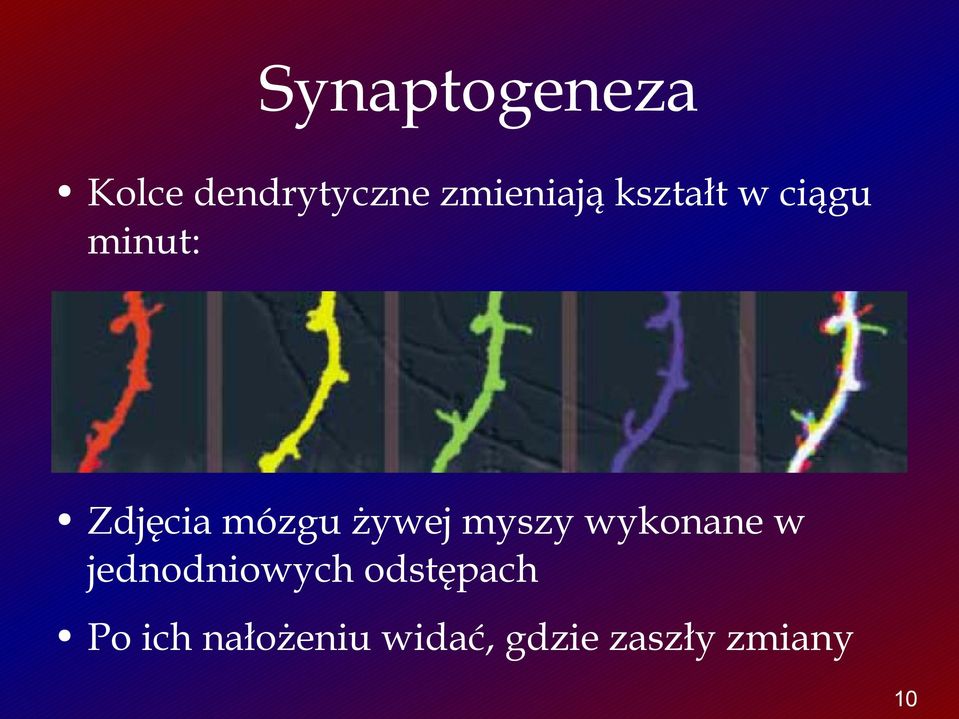 Synaptogeneza

• Kolce dendrytyczne zmieniają kształt w ciągu minut:

• Zdjęcia mózgu żywej myszy wykonane w jednodniowych odstępach

• Po ich nałożeniu widać, gdzie zaszły zmiany

10